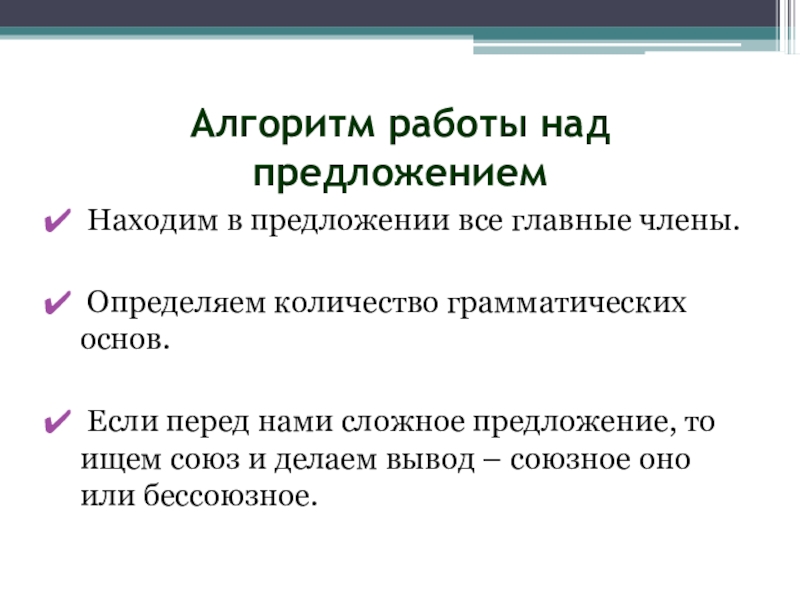 Алгоритм работы над предложением

✔ Находим в предложении все главные члены.

✔ Определяем количество грамматических основ.

✔ Если перед нами сложное предложение, то ищем союз и делаем вывод – союзное оно или бессоюзное.